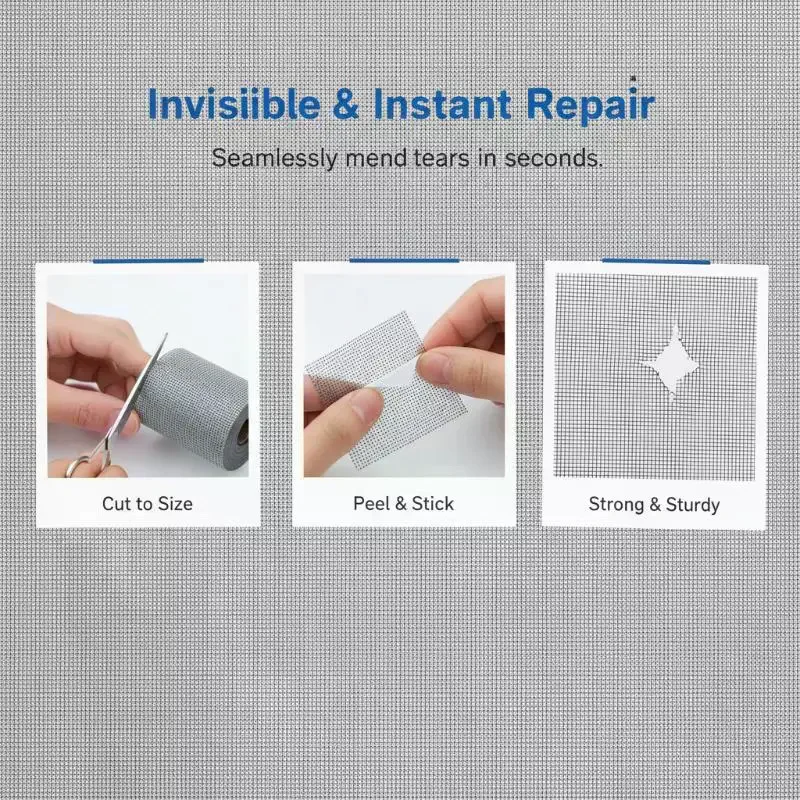 Invisiible & Instant Repair

Seamlessly mend tears in seconds.

Cut to Size

Peel & Stick

Strong & Sturdy